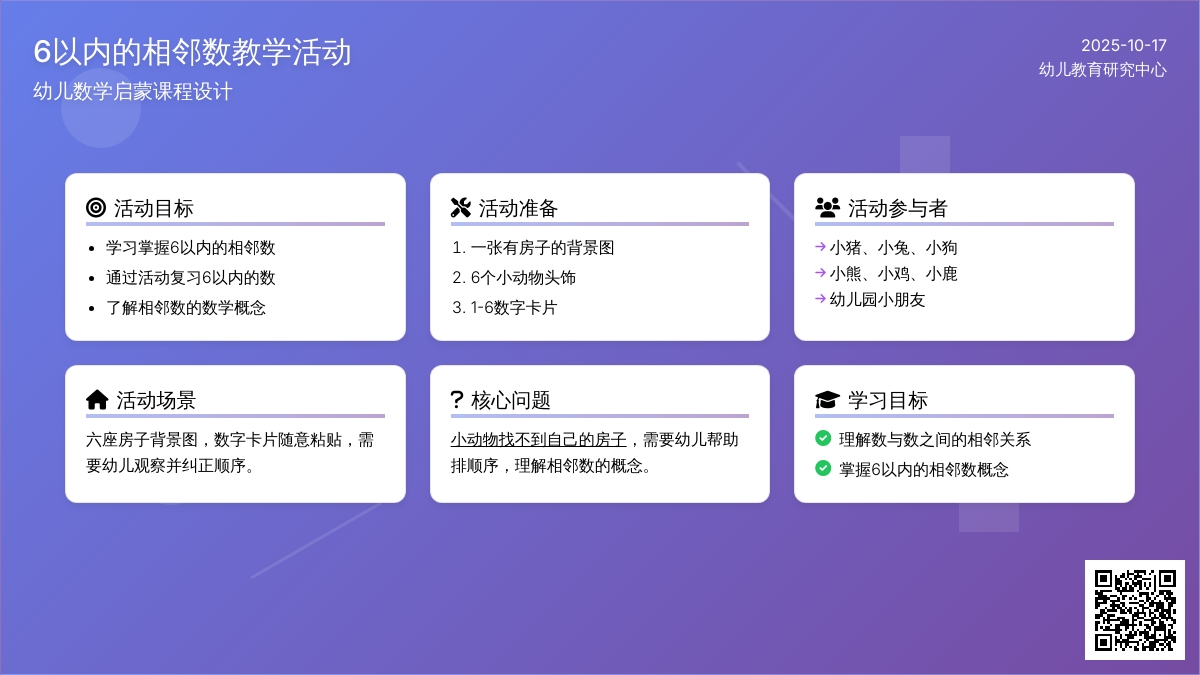 6以内的相邻数教学活动
幼儿数学启蒙课程设计

2025-10-17
幼儿教育研究中心

活动目标
- 学习掌握6以内的相邻数
- 通过活动复习6以内的数
- 了解相邻数的数学概念

活动准备
1. 一张有房子的背景图
2. 6个小动物头饰
3. 1-6数字卡片

活动参与者
→ 小猪、小兔、小狗
→ 小熊、小鸡、小鹿
→ 幼儿园小朋友

活动场景
六座房子背景图，数字卡片随意粘贴，需要幼儿观察并纠正顺序。

? 核心问题
小动物找不到自己的房子，需要幼儿帮助排顺序，理解相邻数的概念。

学习目标
理解数与数之间的相邻关系
掌握6以内的相邻数概念